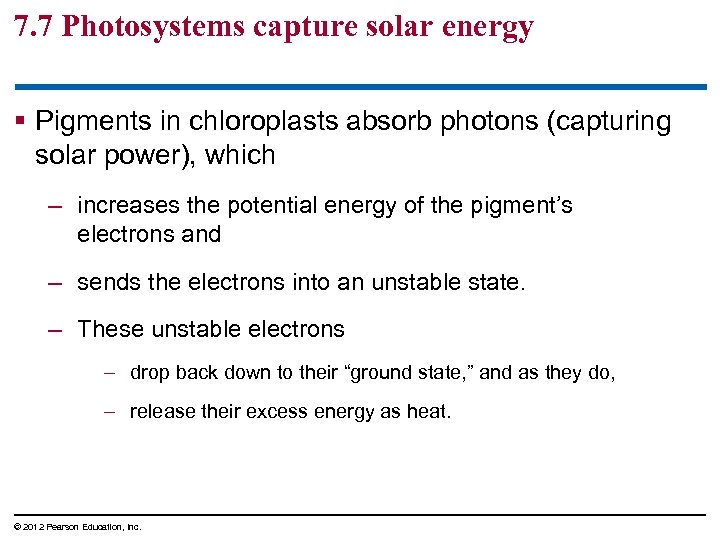 7.7 Photosystems capture solar energy

▪ Pigments in chloroplasts absorb photons (capturing solar power), which

– increases the potential energy of the pigment’s electrons and

– sends the electrons into an unstable state.

– These unstable electrons

– drop back down to their “ground state,” and as they do,

– release their excess energy as heat.

© 2012 Pearson Education, Inc.